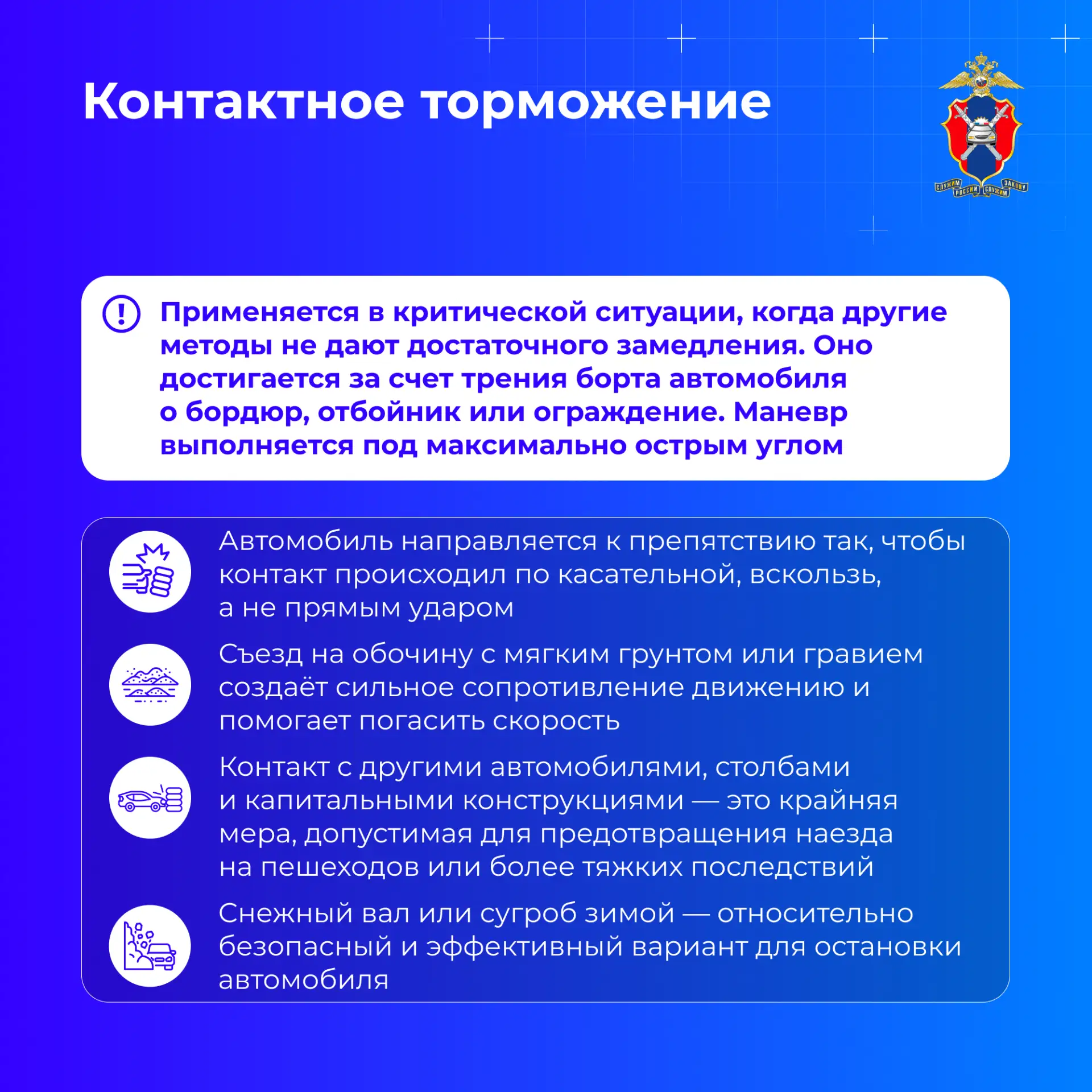 Контактное торможение

СЛУЖИМ РОССИИ СЛУЖИМ ЗАКОНУ

Применяется в критической ситуации, когда другие методы не дают достаточного замедления. Оно достигается за счет трения борта автомобиля о бордюр, отбойник или ограждение. Маневр выполняется под максимально острым углом

Автомобиль направляется к препятствию так, чтобы контакт происходил по касательной, вскользь, а не прямым ударом

Съезд на обочину с мягким грунтом или гравием создаёт сильное сопротивление движению и помогает погасить скорость

Контакт с другими автомобилями, столбами и капитальными конструкциями — это крайняя мера, допустимая для предотвращения наезда на пешеходов или более тяжких последствий

Снежный вал или сугроб зимой — относительно безопасный и эффективный вариант для остановки автомобиля